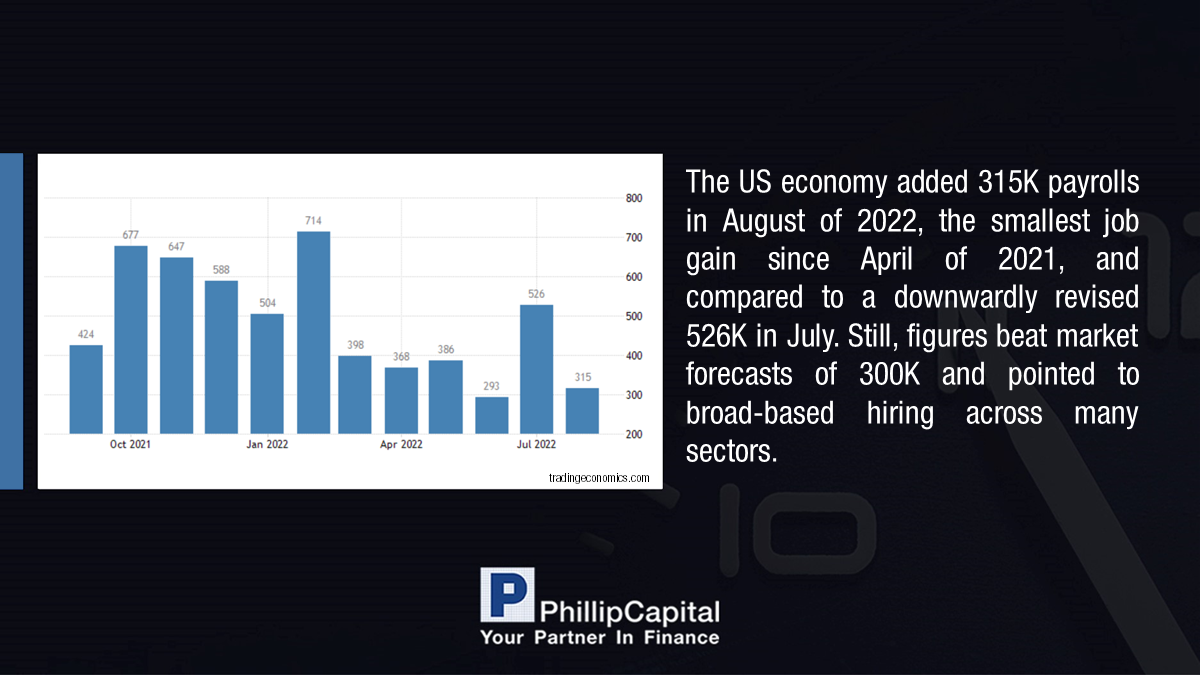 424
677
647
588
504
714
398
368
386
293
526
315

800
700
600
500
400
300
200

Oct 2021
Jan 2022
Apr 2022
Jul 2022

tradingeconomics.com

The US economy added 315K payrolls in August of 2022, the smallest job gain since April of 2021, and compared to a downwardly revised 526K in July. Still, figures beat market forecasts of 300K and pointed to broad-based hiring across many sectors.

P PhillipCapital
Your Partner In Finance